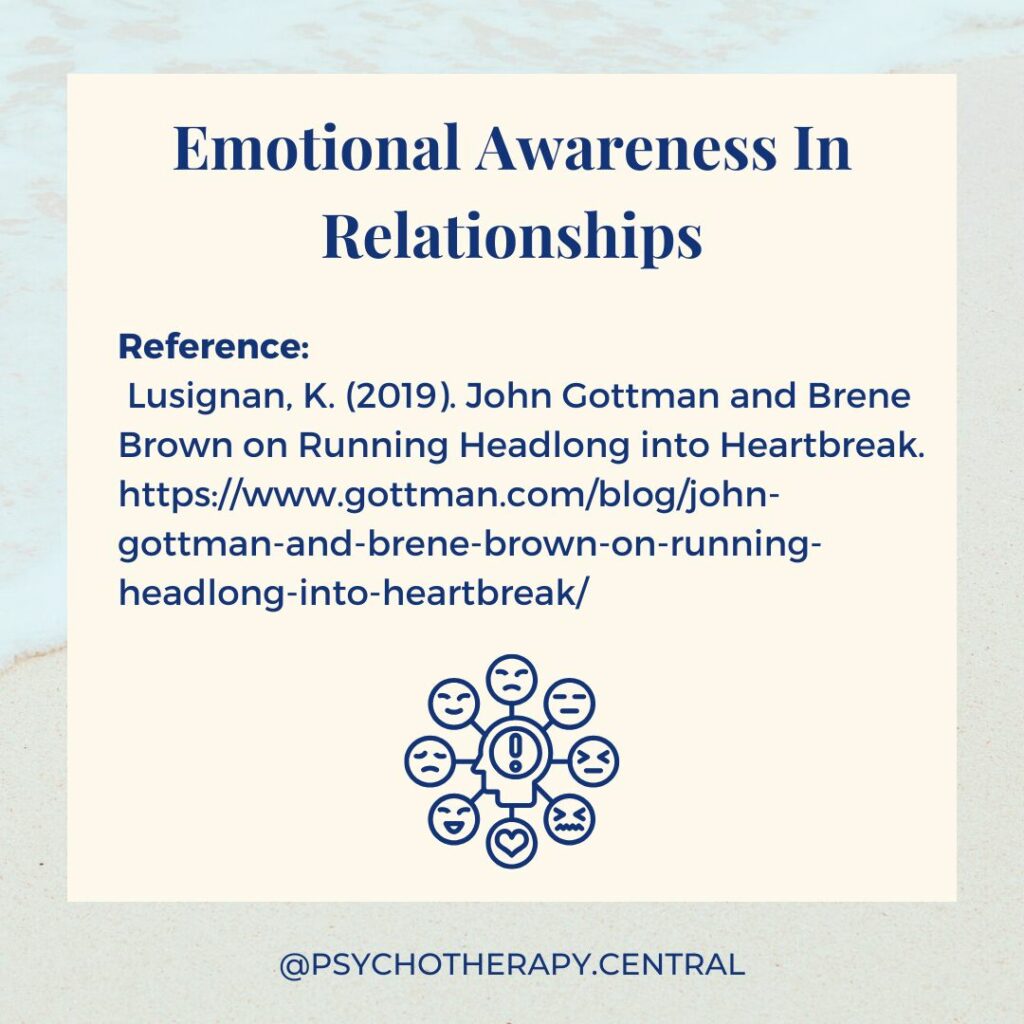 Emotional Awareness In Relationships

Reference:
Lusignan, K. (2019). John Gottman and Brene Brown on Running Headlong into Heartbreak. https://www.gottman.com/blog/john-gottman-and-brene-brown-on-running-headlong-into-heartbreak/

@PSYCHOTHERAPY.CENTRAL